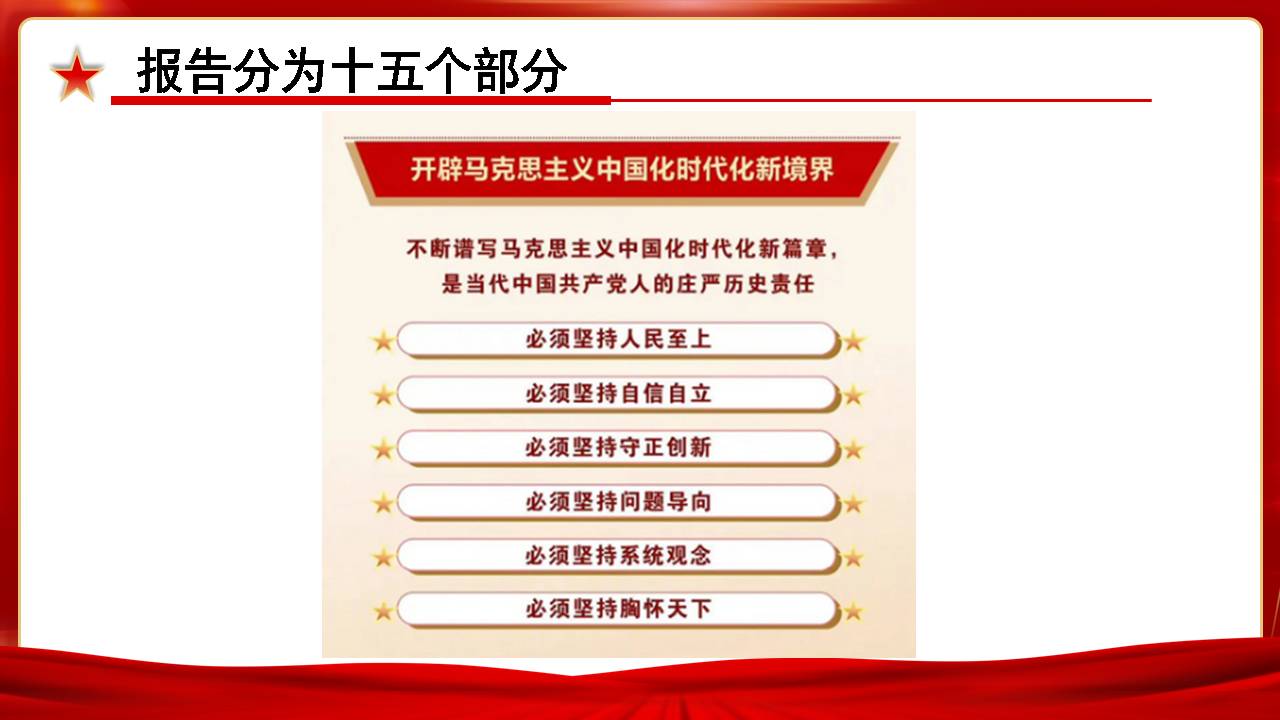 报告分为十五个部分

开辟马克思主义中国化时代化新境界

不断谱写马克思主义中国化时代化新篇章，是当代中国共产党人的庄严历史责任

必须坚持人民至上

必须坚持自信自立

必须坚持守正创新

必须坚持问题导向

必须坚持系统观念

必须坚持胸怀天下